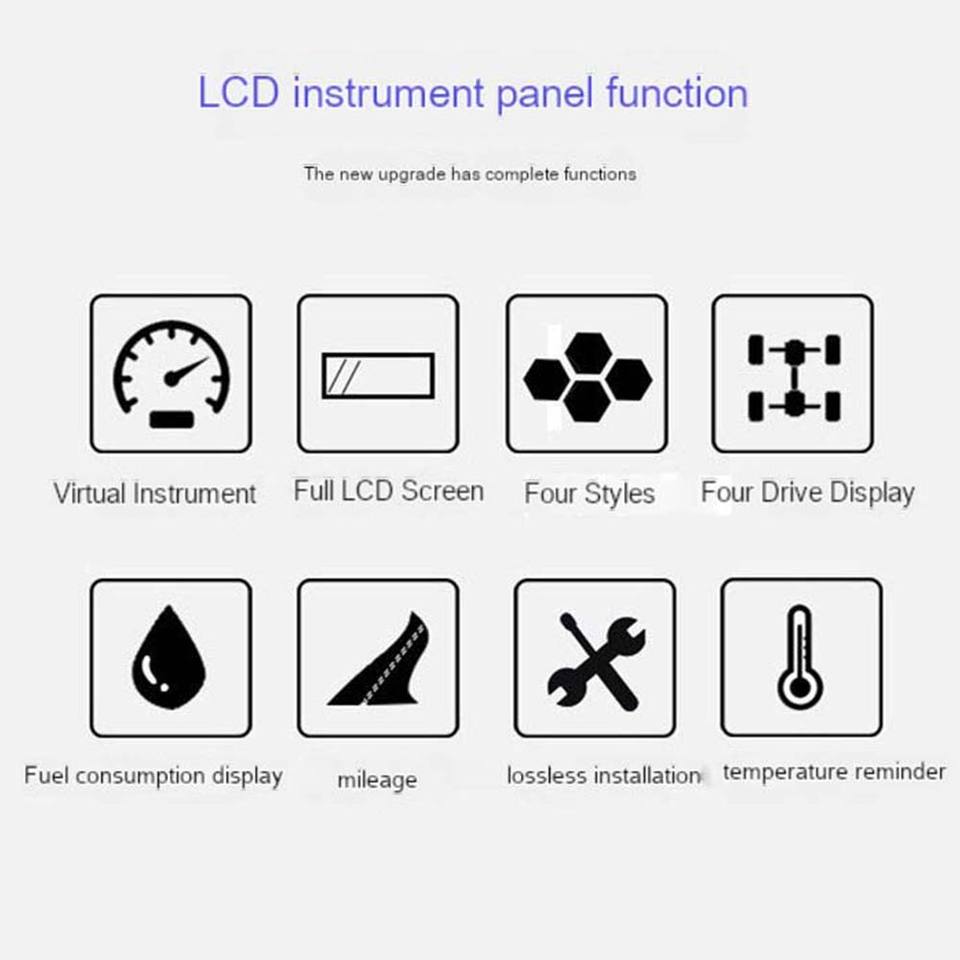 LCD instrument panel function

The new upgrade has complete functions

Virtual Instrument

Full LCD Screen

Four Styles

Four Drive Display

Fuel consumption display

mileage

lossless installation

temperature reminder